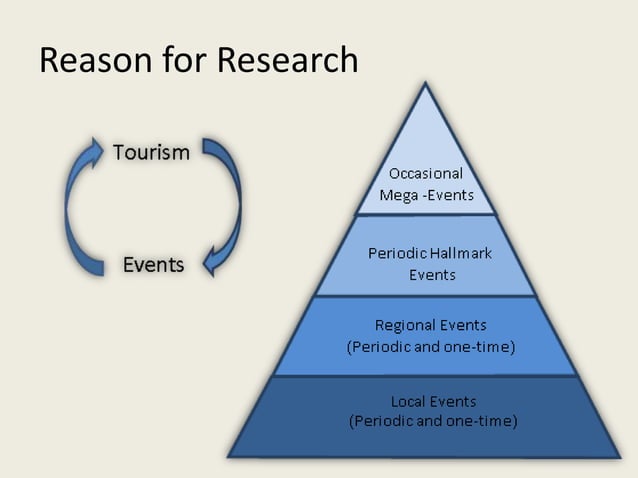 Reason for Research

Tourism

Events

Occasional Mega -Events

Periodic Hallmark Events

Regional Events (Periodic and one-time)

Local Events (Periodic and one-time)